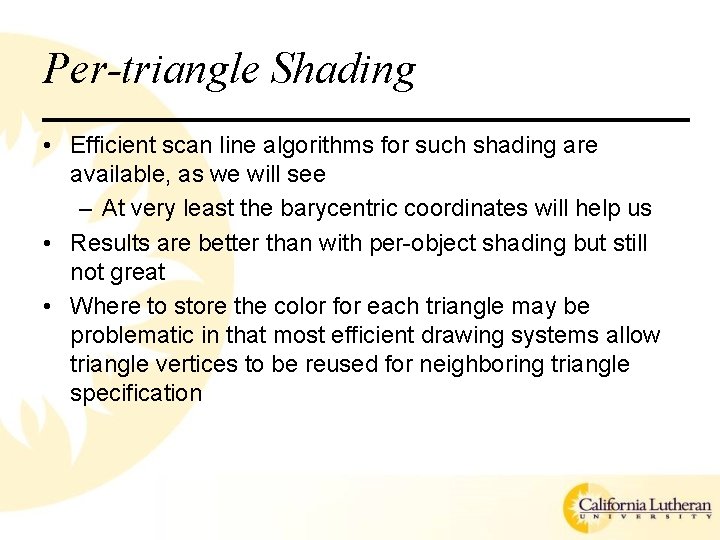 Per-triangle Shading

• Efficient scan line algorithms for such shading are available, as we will see
– At very least the barycentric coordinates will help us
• Results are better than with per-object shading but still not great
• Where to store the color for each triangle may be problematic in that most efficient drawing systems allow triangle vertices to be reused for neighboring triangle specification

California Lutheran
UNIVERSITY